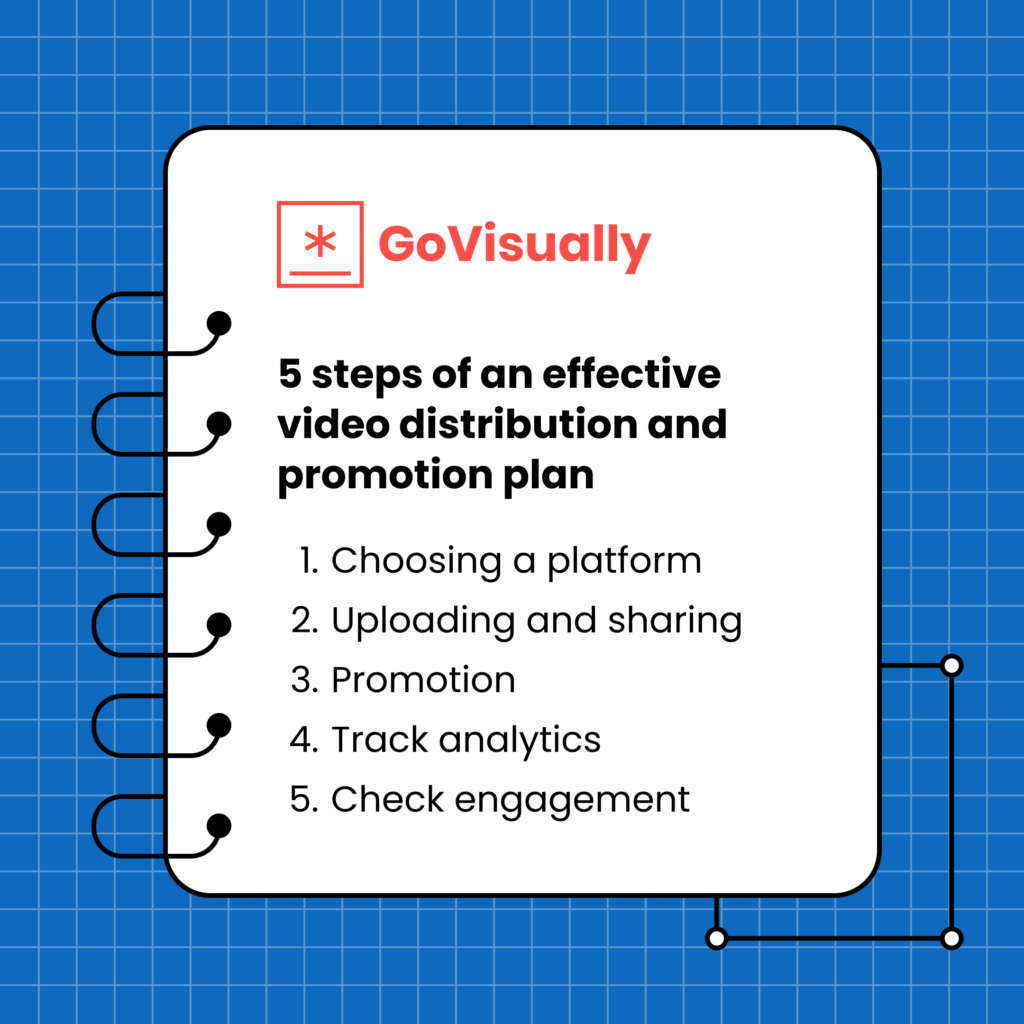 GoVisually

5 steps of an effective video distribution and promotion plan

1. Choosing a platform
2. Uploading and sharing
3. Promotion
4. Track analytics
5. Check engagement